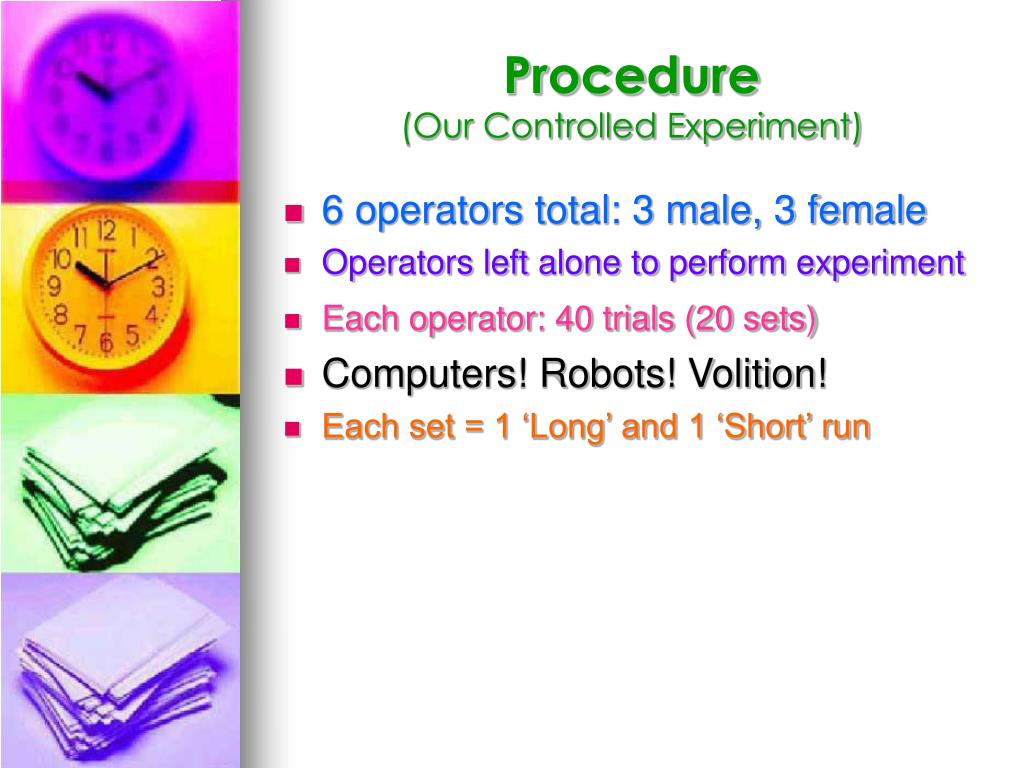 Procedure
(Our Controlled Experiment)

- 6 operators total: 3 male, 3 female
- Operators left alone to perform experiment
- Each operator: 40 trials (20 sets)
- Computers! Robots! Volition!
- Each set = 1 ‘Long’ and 1 ‘Short’ run